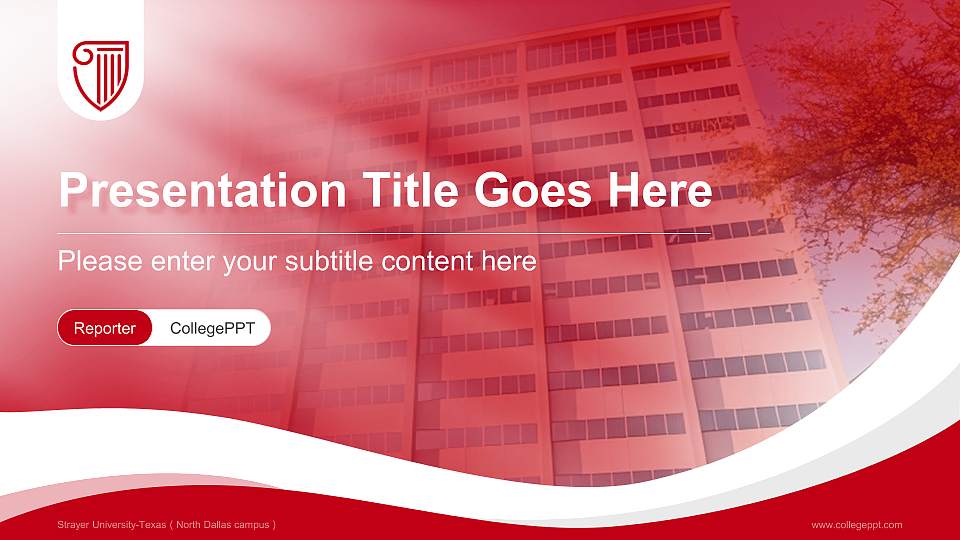 Presentation Title Goes Here

Please enter your subtitle content here

Reporter

CollegePPT

Strayer University-Texas ( North Dallas campus )

www.collegeppt.com